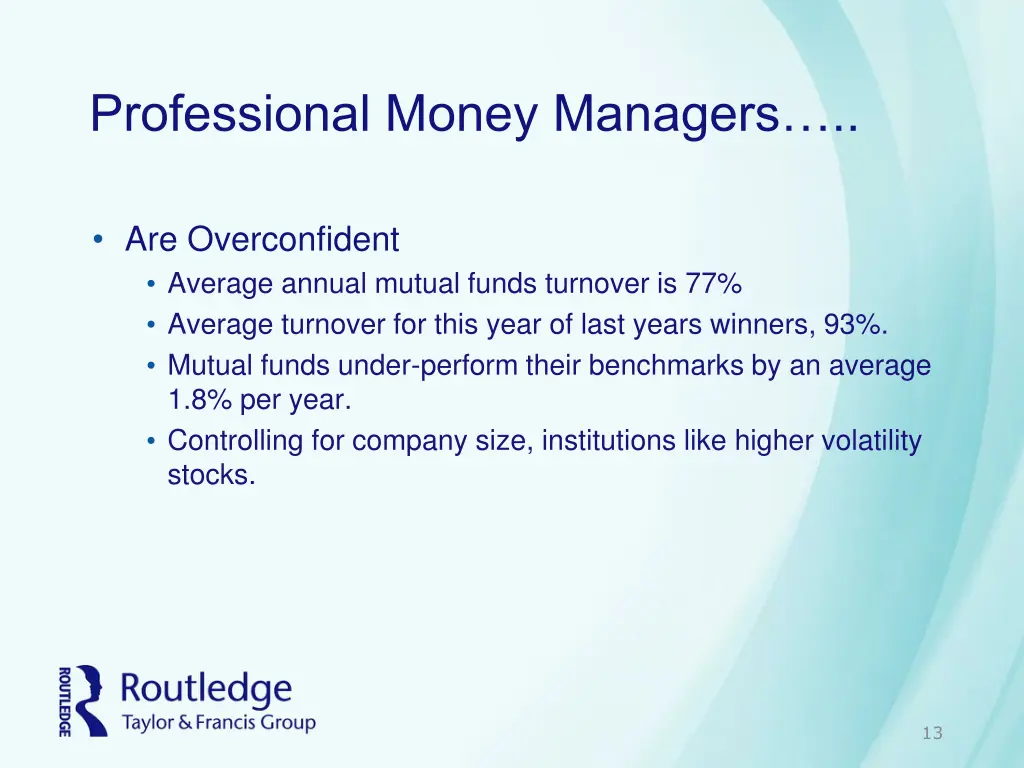 Professional Money Managers…..

• Are Overconfident
  • Average annual mutual funds turnover is 77%
  • Average turnover for this year of last years winners, 93%.
  • Mutual funds under-perform their benchmarks by an average 1.8% per year.
  • Controlling for company size, institutions like higher volatility stocks.

ROUTLEDGE
Routledge
Taylor & Francis Group

13